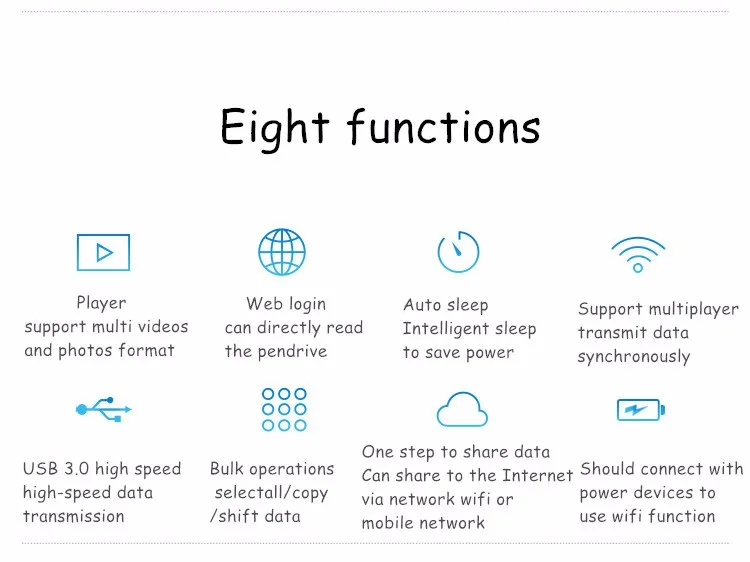 Eight functions

Player
support multi videos
and photos format

Web login
can directly read
the pendrive

Auto sleep
Intelligent sleep
to save power

Support multiplayer
transmit data
synchronously

USB 3.0 high speed
high-speed data
transmission

Bulk operations
selectall/copy
/shift data

One step to share data
Can share to the Internet
via network wifi or
mobile network

Should connect with
power devices to
use wifi function